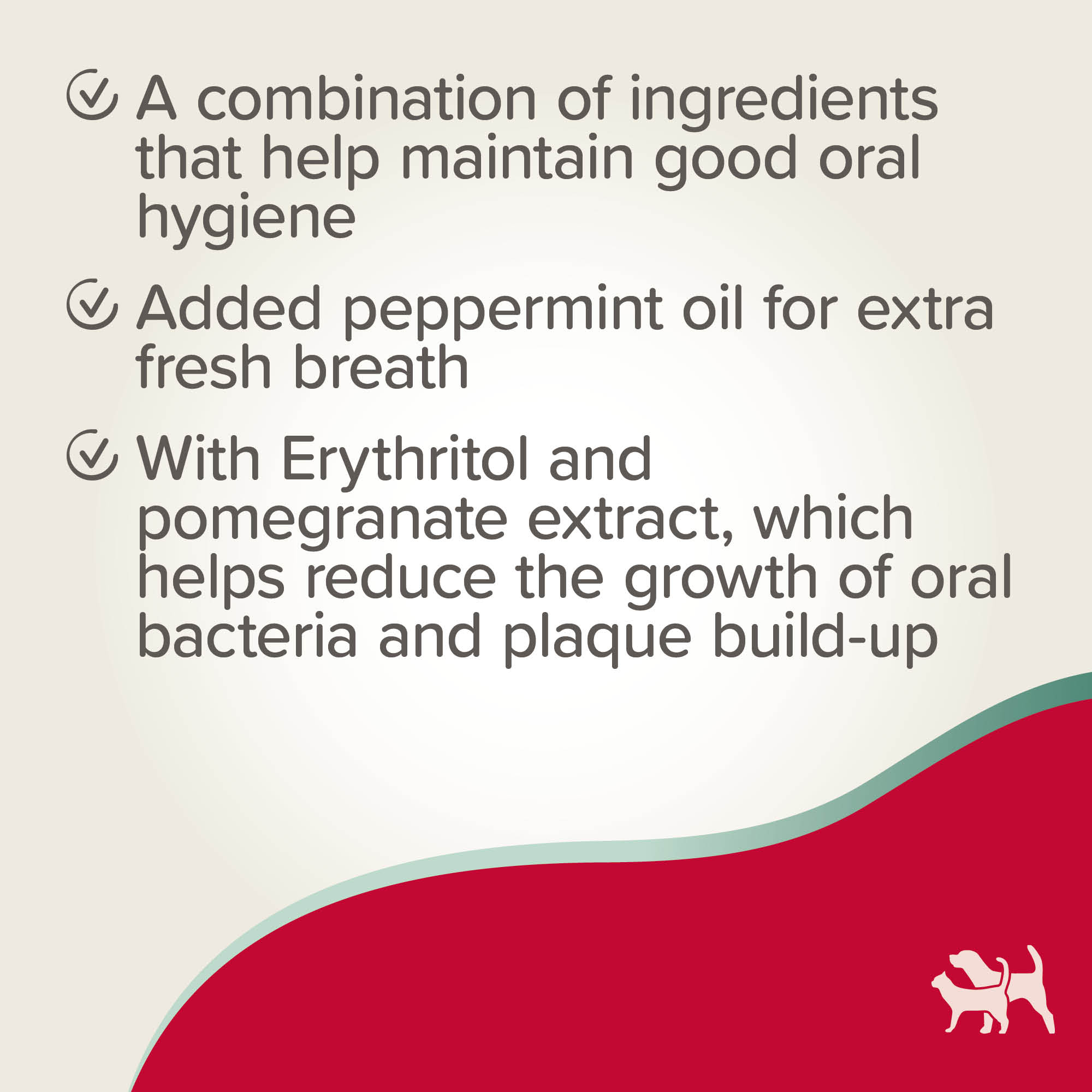 A combination of ingredients that help maintain good oral hygiene

Added peppermint oil for extra fresh breath

With Erythritol and pomegranate extract, which helps reduce the growth of oral bacteria and plaque build-up